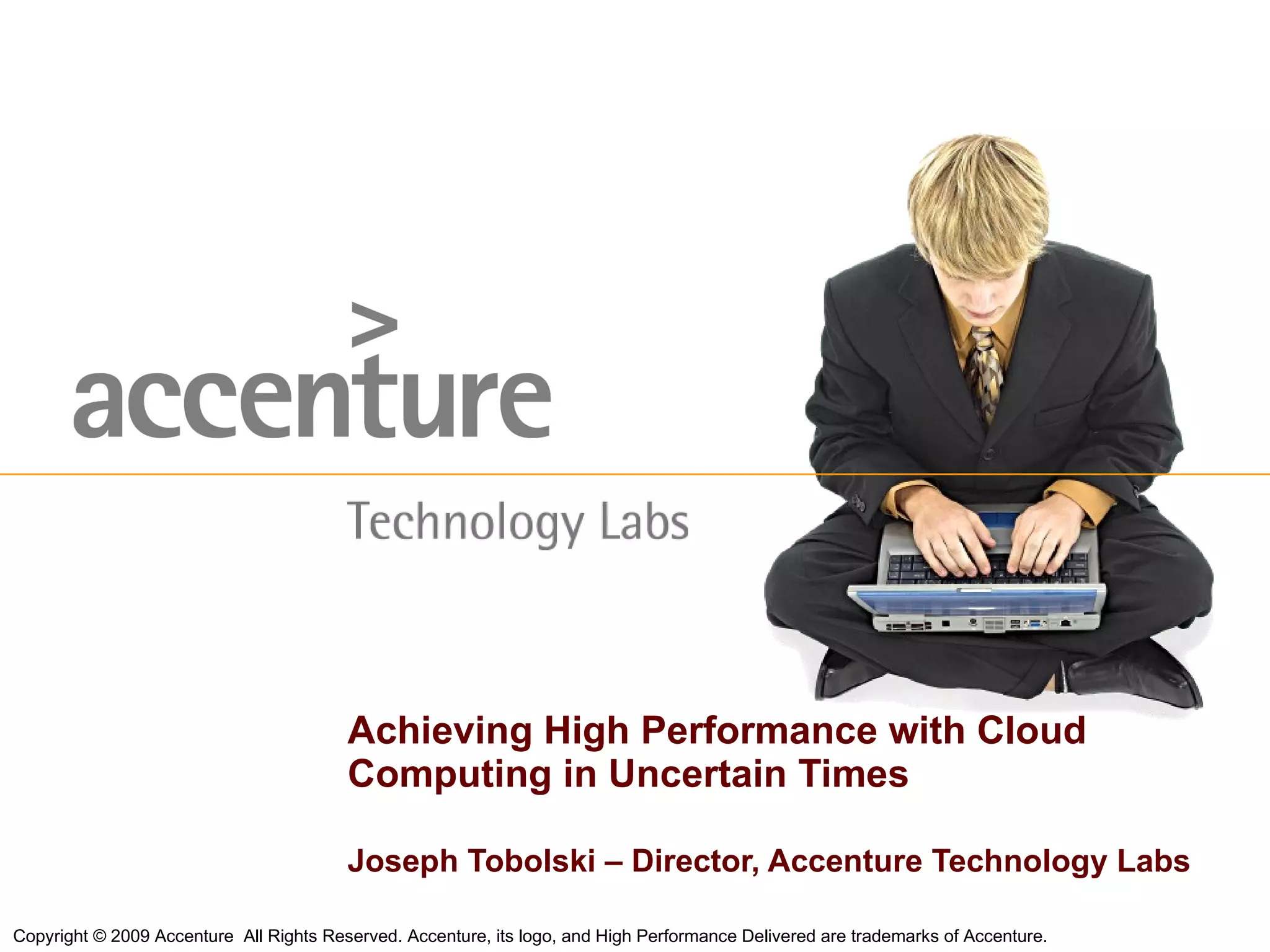 accenture

Technology Labs

Achieving High Performance with Cloud Computing in Uncertain Times

Joseph Tobolski – Director, Accenture Technology Labs

Copyright © 2009 Accenture All Rights Reserved. Accenture, its logo, and High Performance Delivered are trademarks of Accenture.